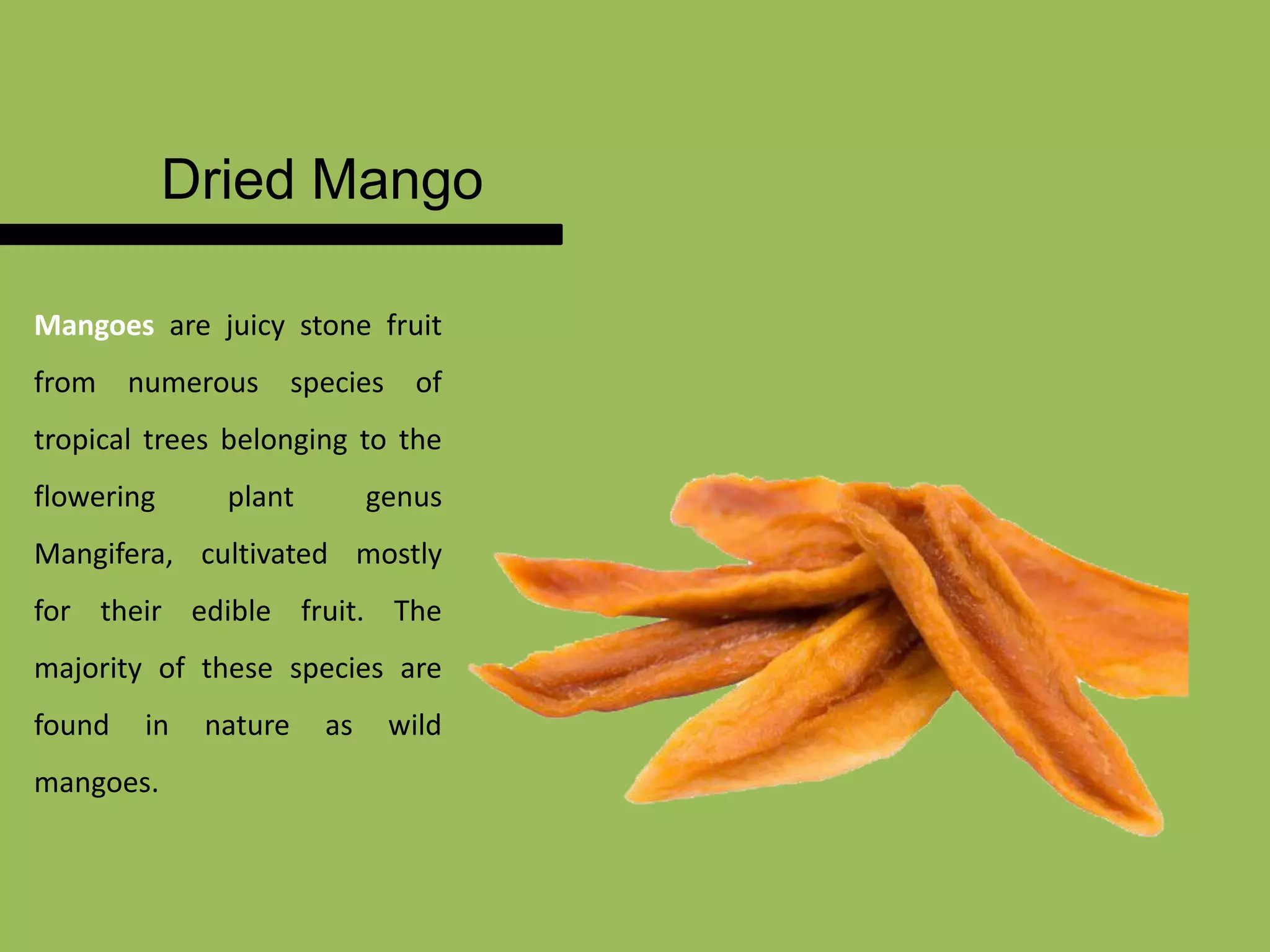 Dried Mango

Mangoes are juicy stone fruit from numerous species of tropical trees belonging to the flowering plant genus Mangifera, cultivated mostly for their edible fruit. The majority of these species are found in nature as wild mangoes.